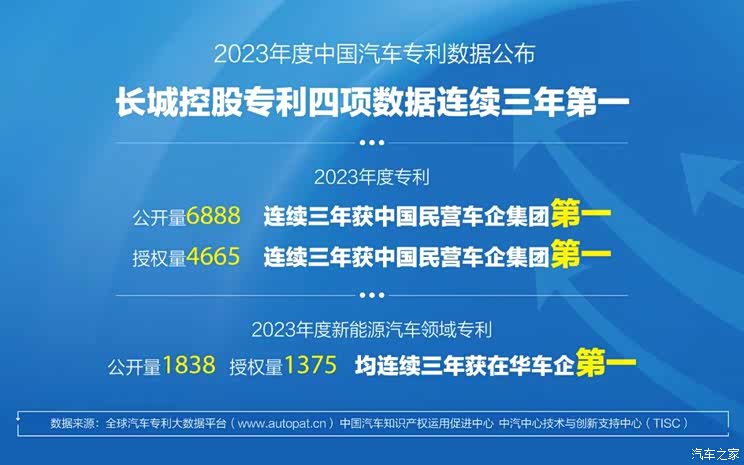 2023年度中国汽车专利数据公布

长城控股专利四项数据连续三年第一

2023年度专利

公开量6888 连续三年获中国民营车企集团第一

授权量4665 连续三年获中国民营车企集团第一

2023年度新能源汽车领域专利

公开量1838 授权量1375 均连续三年获在华车企第一

数据来源：全球汽车专利大数据平台（www.autopat.cn）中国汽车知识产权运用促进中心 中汽中心技术与创新支持中心（TISC）

汽车之家